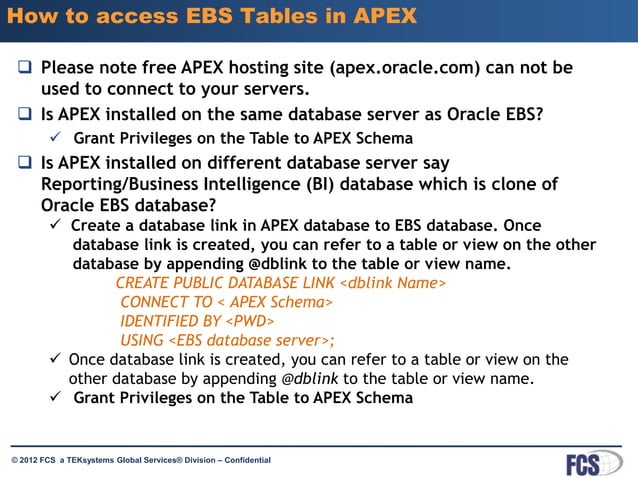 How to access EBS Tables in APEX

❑ Please note free APEX hosting site (apex.oracle.com) can not be used to connect to your servers.

❑ Is APEX installed on the same database server as Oracle EBS?

✓ Grant Privileges on the Table to APEX Schema

❑ Is APEX installed on different database server say Reporting/Business Intelligence (BI) database which is clone of Oracle EBS database?

✓ Create a database link in APEX database to EBS database. Once database link is created, you can refer to a table or view on the other database by appending @dblink to the table or view name.

CREATE PUBLIC DATABASE LINK <dblink Name>
CONNECT TO < APEX Schema>
IDENTIFIED BY <PWD>
USING <EBS database server>;

✓ Once database link is created, you can refer to a table or view on the other database by appending @dblink to the table or view name.

✓ Grant Privileges on the Table to APEX Schema

© 2012 FCS a TEKsystems Global Services® Division – Confidential

FCS